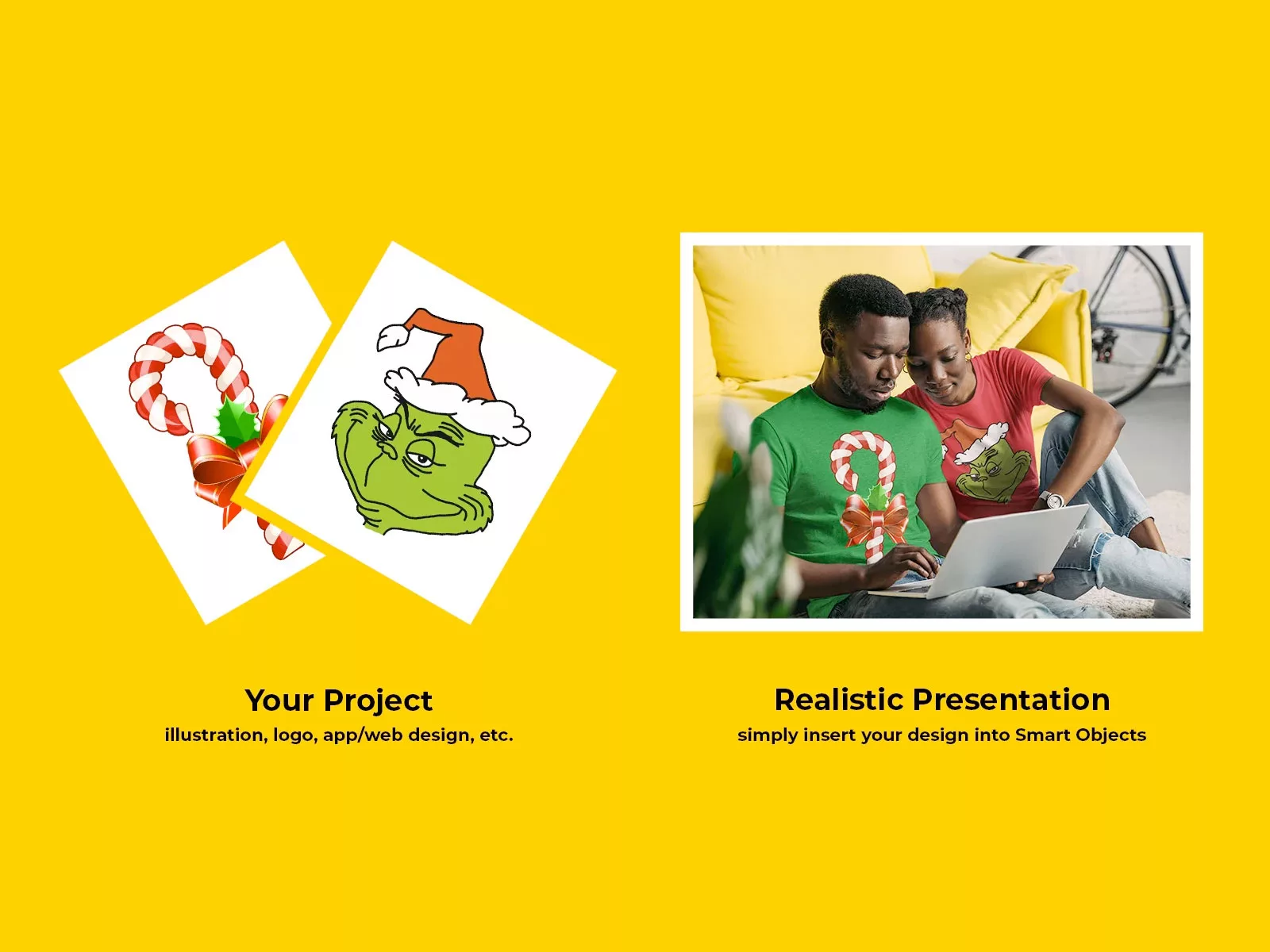 Your Project
illustration, logo, app/web design, etc.

Realistic Presentation
simply insert your design into Smart Objects